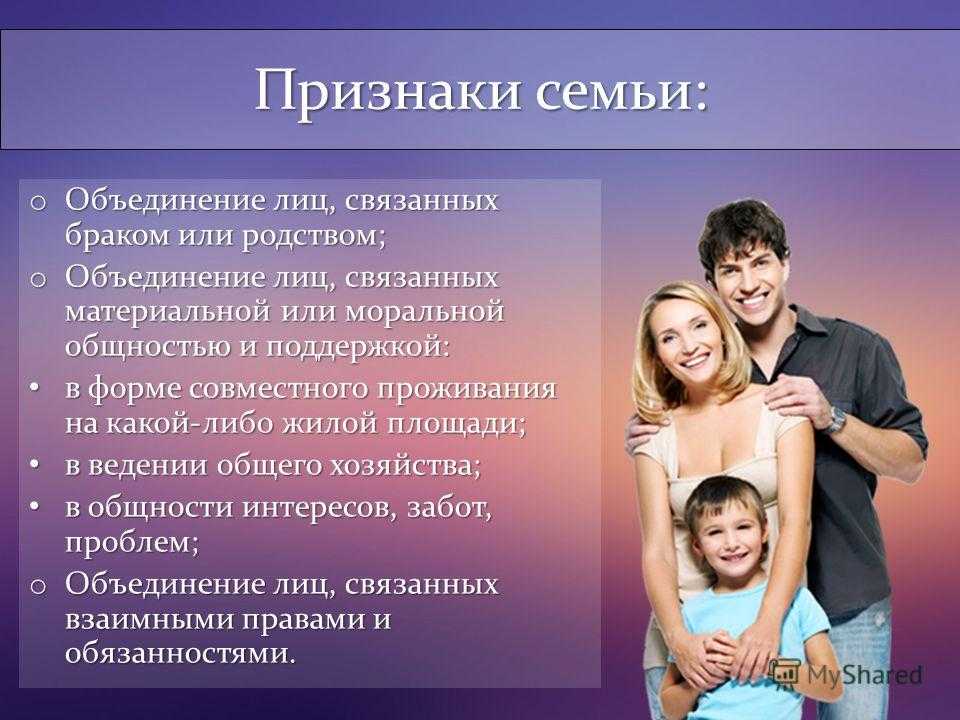 Признаки семьи:

o Объединение лиц, связанных браком или родством;
o Объединение лиц, связанных материальной или моральной общностью и поддержкой:
• в форме совместного проживания на какой-либо жилой площади;
• в ведении общего хозяйства;
• в общности интересов, забот, проблем;
o Объединение лиц, связанных взаимными правами и обязанностями.

MyShared